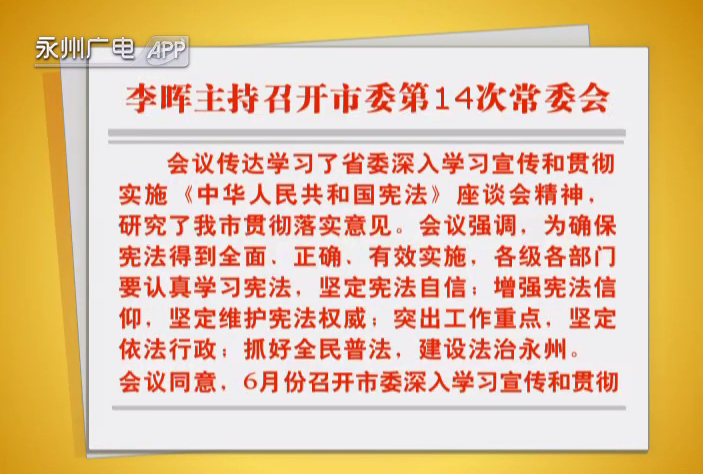 永州广电 APP

李晖主持召开市委第14次常委会

会议传达学习了省委深入学习宣传和贯彻实施《中华人民共和国宪法》座谈会精神，研究了我市贯彻落实意见。会议强调，为确保宪法得到全面、正确、有效实施，各级各部门要认真学习宪法，坚定宪法自信；增强宪法信仰，坚定维护宪法权威；突出工作重点，坚定依法行政；抓好全民普法，建设法治永州。会议同意，6月份召开市委深入学习宣传和贯彻